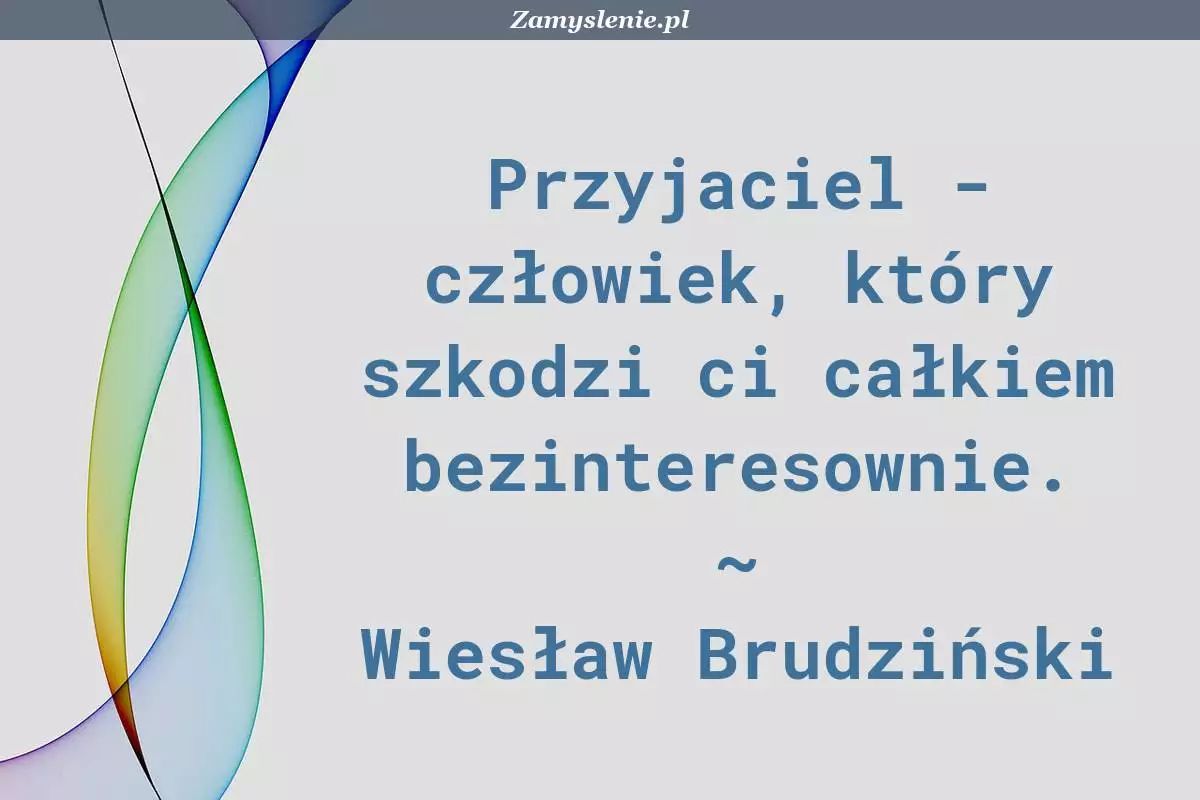 Zamyslenie.pl

Przyjaciel - człowiek, który szkodzi ci całkiem bezinteresownie.
~
Wiesław Brudziński